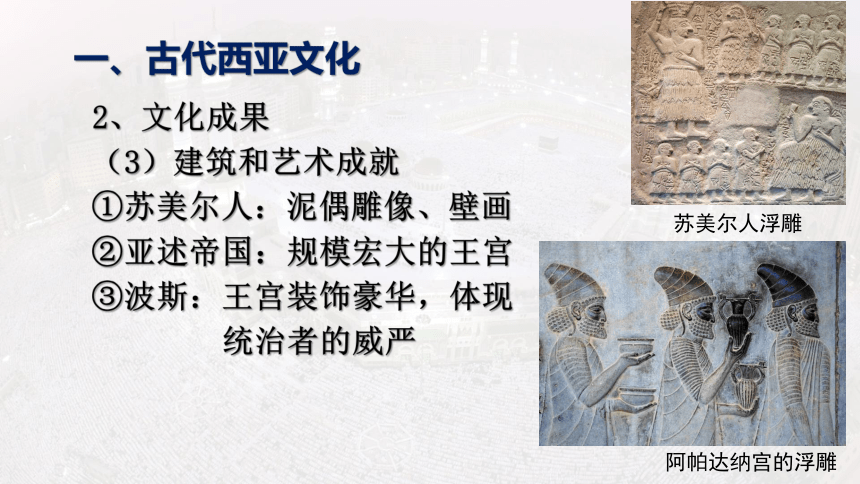 一、古代西亚文化

2、文化成果

（3）建筑和艺术成就

①苏美尔人：泥偶雕像、壁画

②亚述帝国：规模宏大的王宫

③波斯：王宫装饰豪华，体现统治者的威严

苏美尔人浮雕

阿帕达纳宫的浮雕